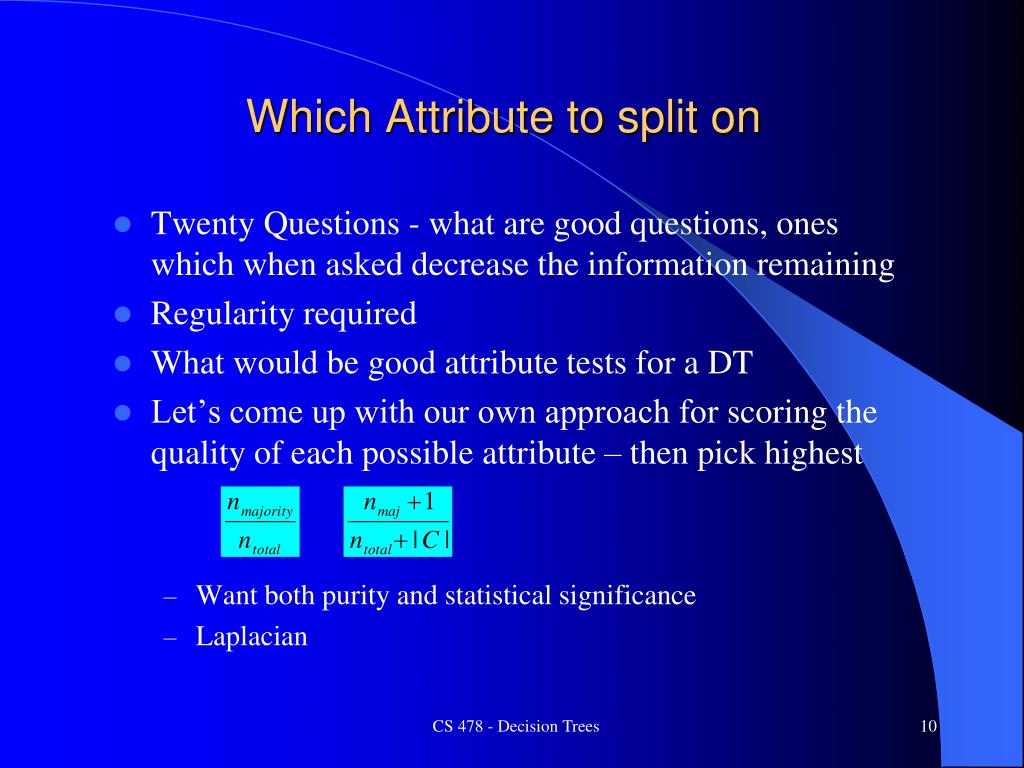 Which Attribute to split on

- Twenty Questions - what are good questions, ones which when asked decrease the information remaining
- Regularity required
- What would be good attribute tests for a DT
- Let’s come up with our own approach for scoring the quality of each possible attribute – then pick highest

$\frac{n_{majority}}{n_{total}}$ $\frac{n_{maj}+1}{n_{total}+|C|}$

– Want both purity and statistical significance
– Laplacian

CS 478 - Decision Trees

10